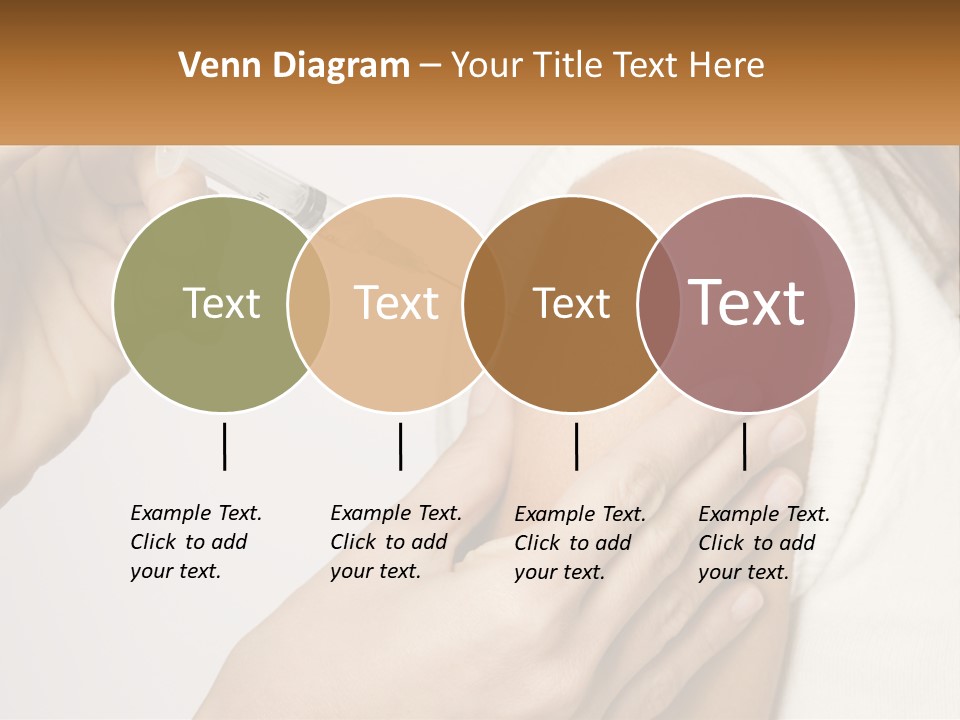 Venn Diagram – Your Title Text Here

Text

Text

Text

Text

Example Text. Click to add your text.

Example Text. Click to add your text.

Example Text. Click to add your text.

Example Text. Click to add your text.